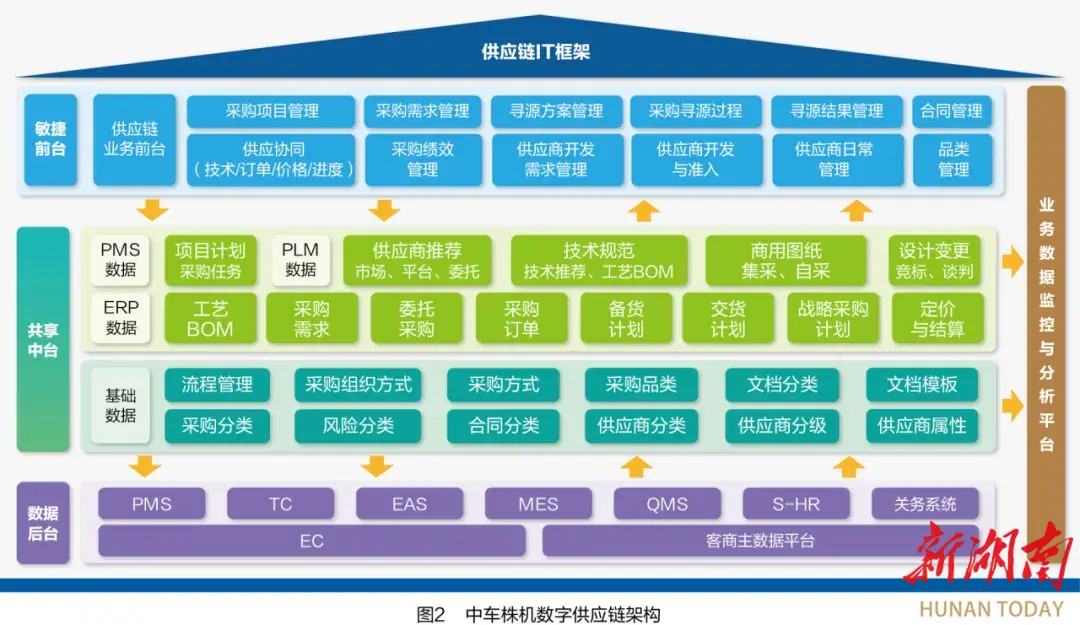 供应链IT框架

敏捷前台

供应链业务前台

采购项目管理

采购需求管理

寻源方案管理

采购寻源过程

寻源结果管理

合同管理

供应协同（技术/订单/价格/进度）

采购绩效管理

供应商开发需求管理

供应商开发与准入

供应商日常管理

品类管理

共享中台

PMS数据

项目计划 采购任务

PLM数据

供应商推荐 市场、平台、委托

技术规范 技术推荐、工艺BOM

商用图纸 集采、自采

设计变更 竞标、谈判

ERP数据

工艺BOM

采购需求

委托采购

采购订单

备货计划

交货计划

战略采购计划

定价与结算

基础数据

流程管理

采购组织方式

采购方式

采购品类

文档分类

文档模板

采购分类

风险分类

合同分类

供应商分类

供应商分级

供应商属性

数据后台

PMS

TC

EAS

MES

QMS

S-HR

关务系统

EC

客商主数据平台

业务数据监控与分析平台

图2 中车株机数字供应链架构

新湖南
HUNAN TODAY